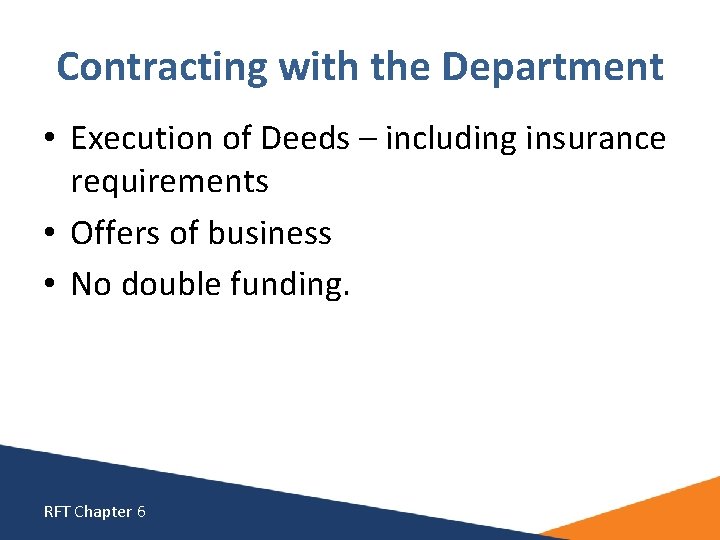 Contracting with the Department

• Execution of Deeds – including insurance requirements
• Offers of business
• No double funding.

RFT Chapter 6